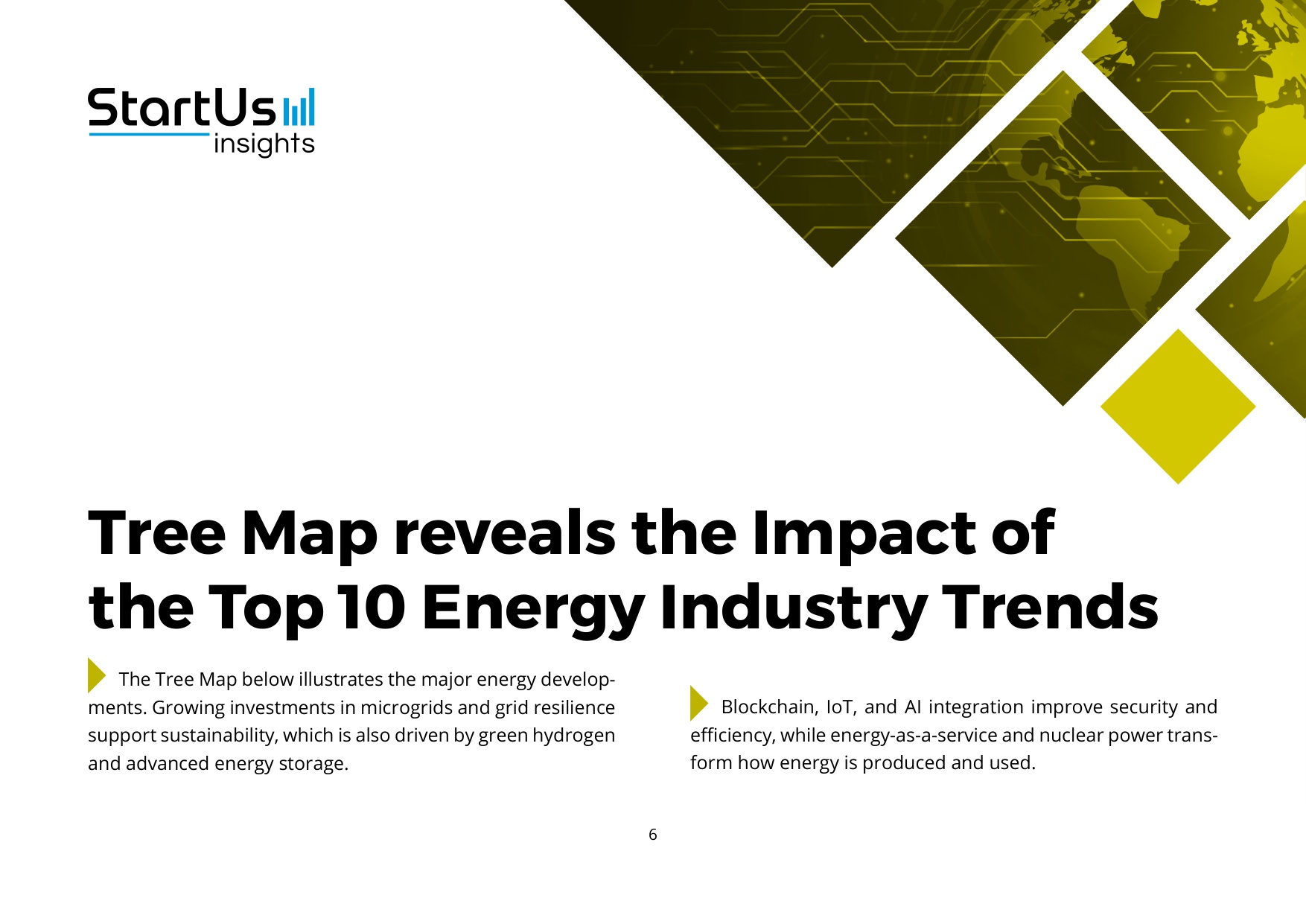 StartUs insights

Tree Map reveals the Impact of the Top 10 Energy Industry Trends

The Tree Map below illustrates the major energy developments. Growing investments in microgrids and grid resilience support sustainability, which is also driven by green hydrogen and advanced energy storage.

Blockchain, IoT, and AI integration improve security and efficiency, while energy-as-a-service and nuclear power transform how energy is produced and used.

6